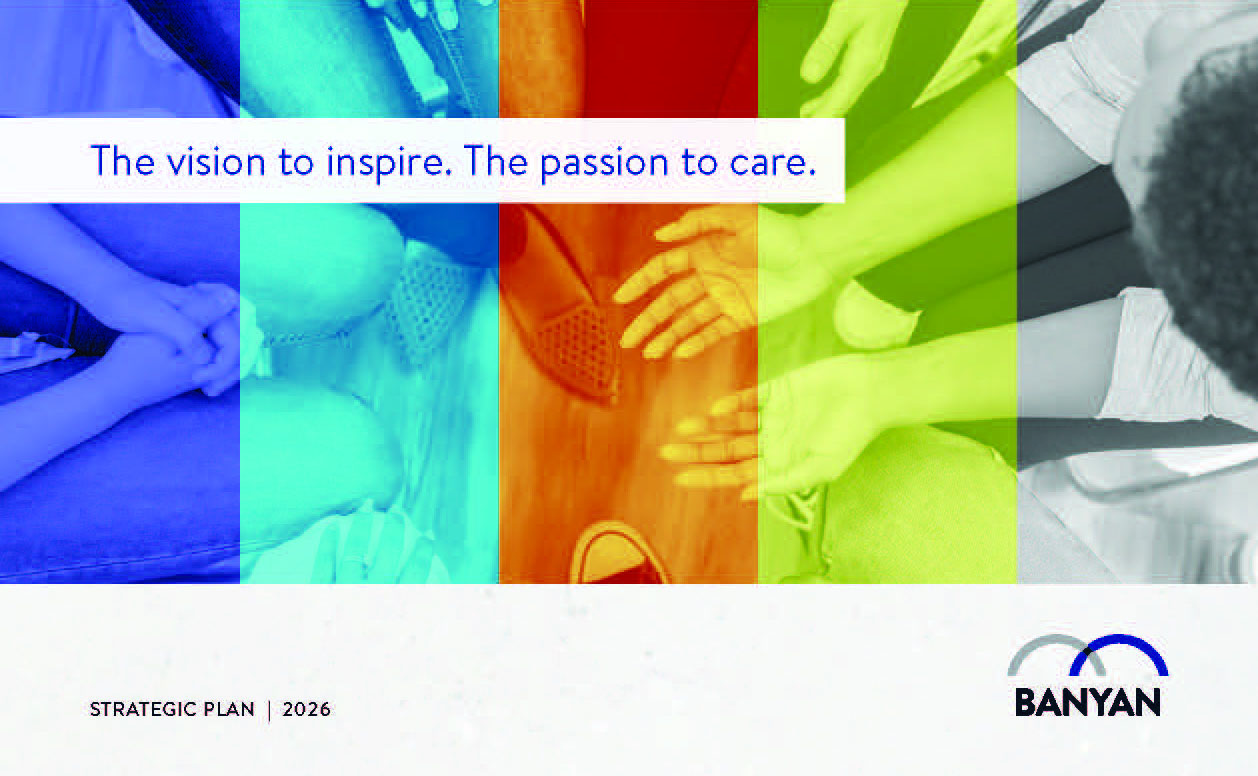 The vision to inspire. The passion to care.

STRATEGIC PLAN | 2026

BANYAN